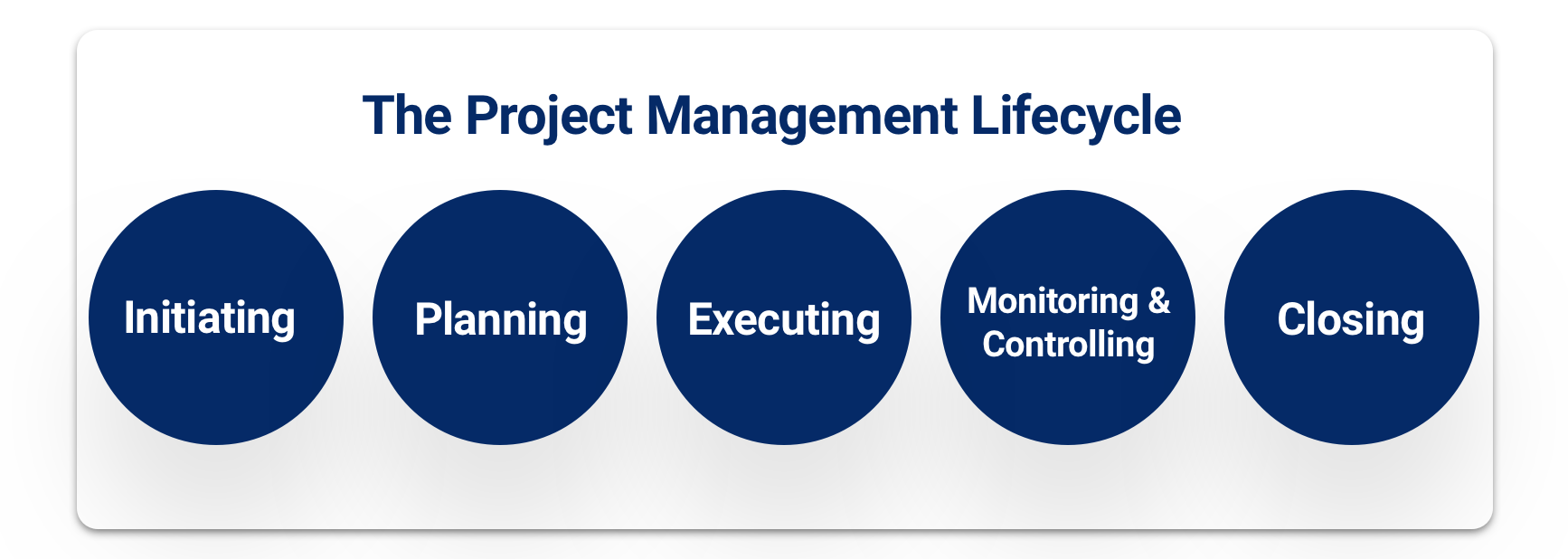 The Project Management Lifecycle

Initiating

Planning

Executing

Monitoring & Controlling

Closing